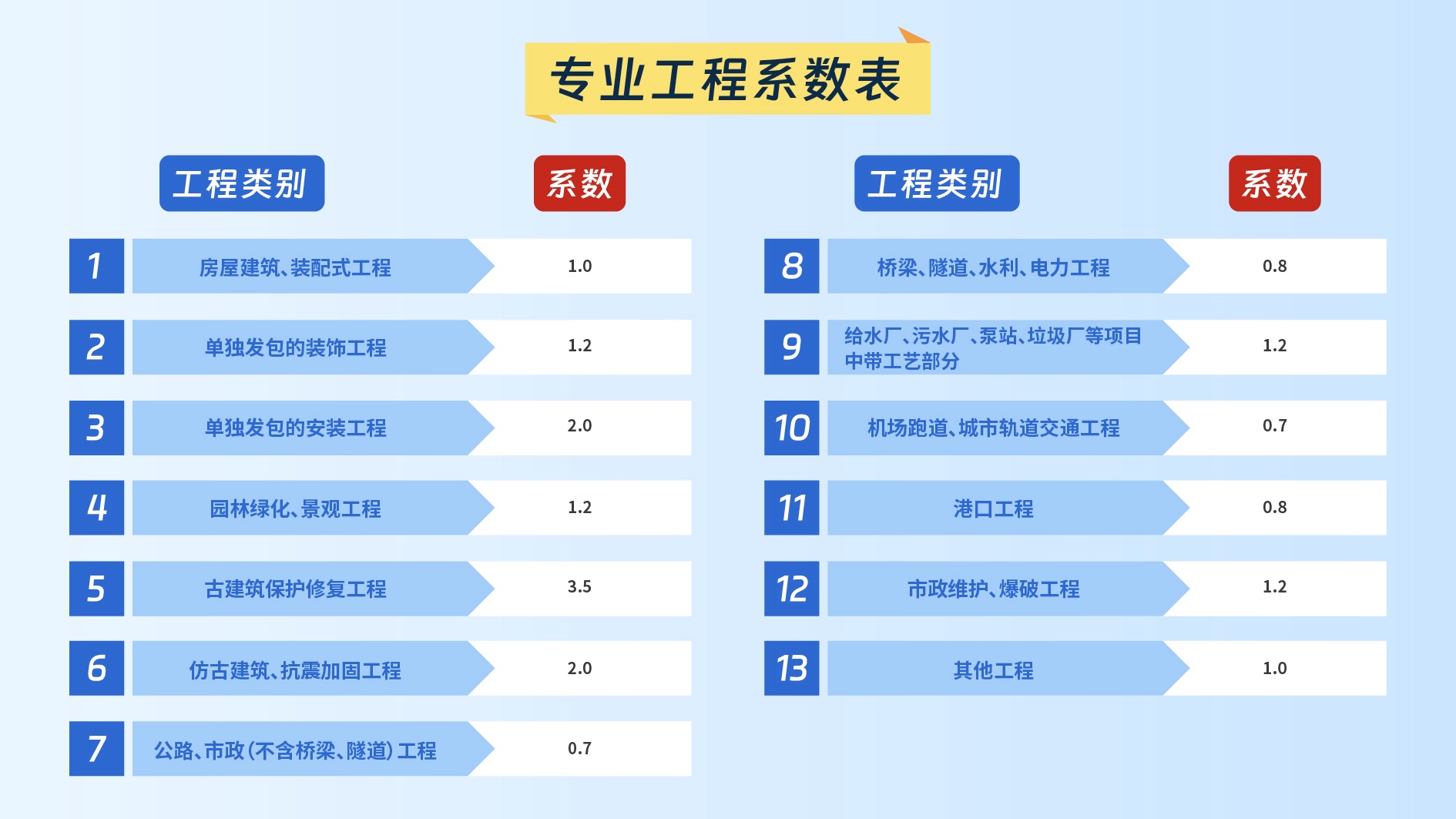 专业工程系数表

| | 工程类别 | 系数 |
|---|---|---|
| 1 | 房屋建筑、装配式工程 | 1.0 |
| 2 | 单独发包的装饰工程 | 1.2 |
| 3 | 单独发包的安装工程 | 2.0 |
| 4 | 园林绿化、景观工程 | 1.2 |
| 5 | 古建筑保护修复工程 | 3.5 |
| 6 | 仿古建筑、抗震加固工程 | 2.0 |
| 7 | 公路、市政(不含桥梁、隧道)工程 | 0.7 |

| | 工程类别 | 系数 |
|---|---|---|
| 8 | 桥梁、隧道、水利、电力工程 | 0.8 |
| 9 | 给水厂、污水厂、泵站、垃圾厂等项目中带工艺部分 | 1.2 |
| 10 | 机场跑道、城市轨道交通工程 | 0.7 |
| 11 | 港口工程 | 0.8 |
| 12 | 市政维护、爆破工程 | 1.2 |
| 13 | 其他工程 | 1.0 |